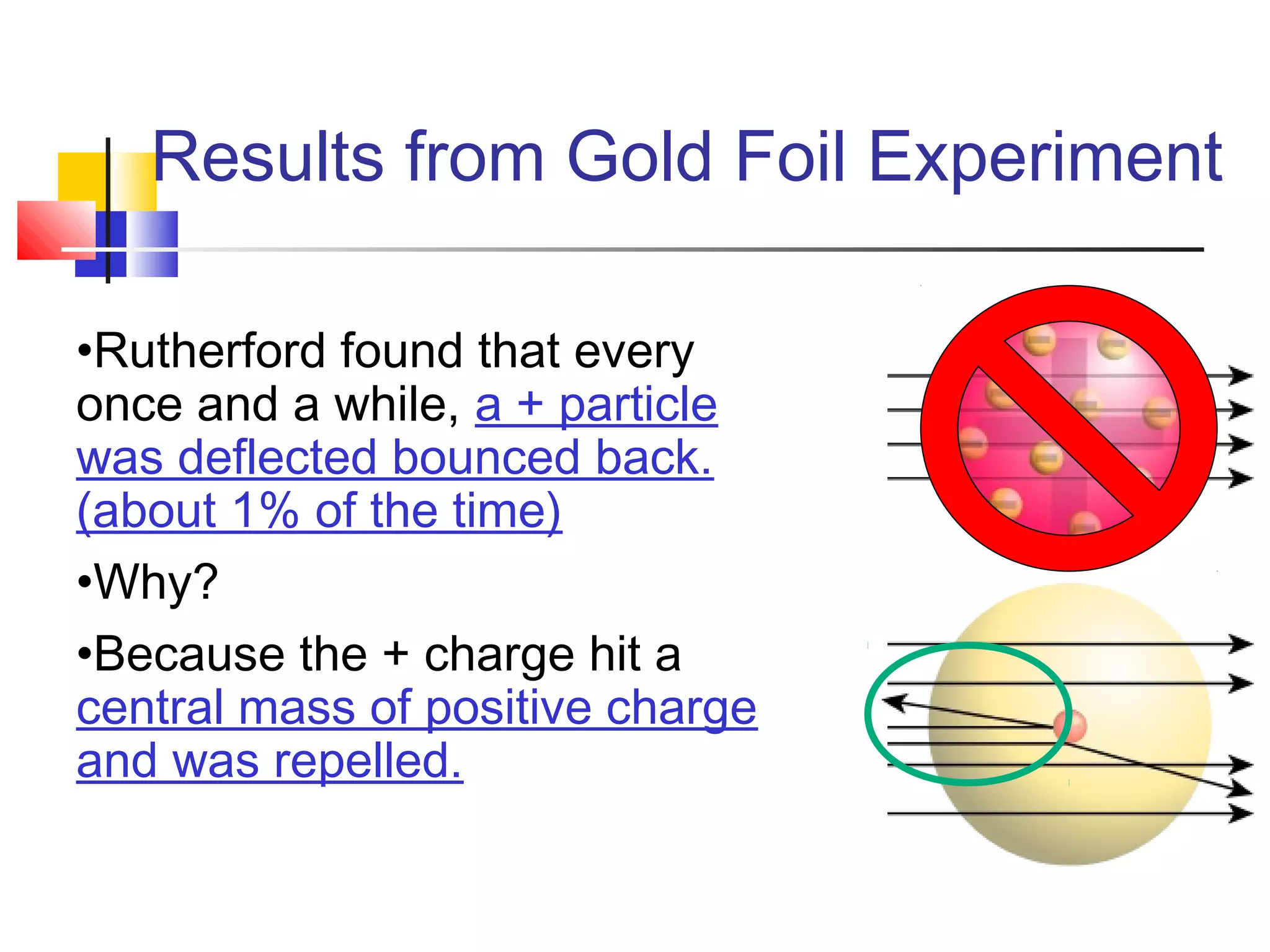 Results from Gold Foil Experiment

•Rutherford found that every once and a while, a + particle was deflected bounced back. (about 1% of the time)

•Why?

•Because the + charge hit a central mass of positive charge and was repelled.